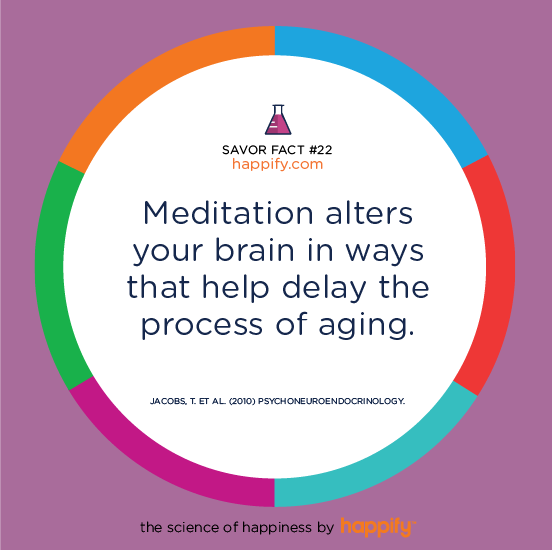 SAVOR FACT #22
happify.com

Meditation alters your brain in ways that help delay the process of aging.

JACOBS, T. ET AL. (2010) PSYCHONEUROENDOCRINOLOGY.

the science of happiness by happify